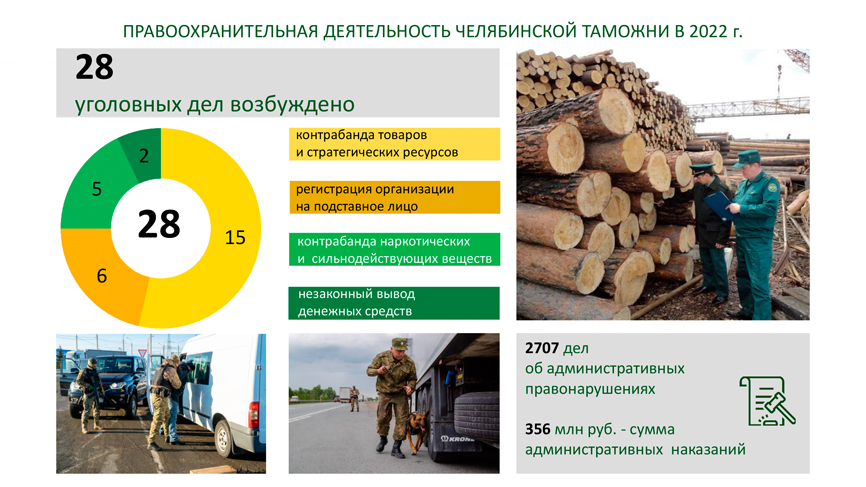 ПРАВООХРАНИТЕЛЬНАЯ ДЕЯТЕЛЬНОСТЬ ЧЕЛЯБИНСКОЙ ТАМОЖНИ В 2022 г.

28
уголовных дел возбуждено

2
5
28
15
6

контрабанда товаров и стратегических ресурсов

регистрация организации на подставное лицо

контрабанда наркотических и сильнодействующих веществ

незаконный вывод денежных средств

KRONE

2707 дел об административных правонарушениях

356 млн руб. - сумма административных наказаний